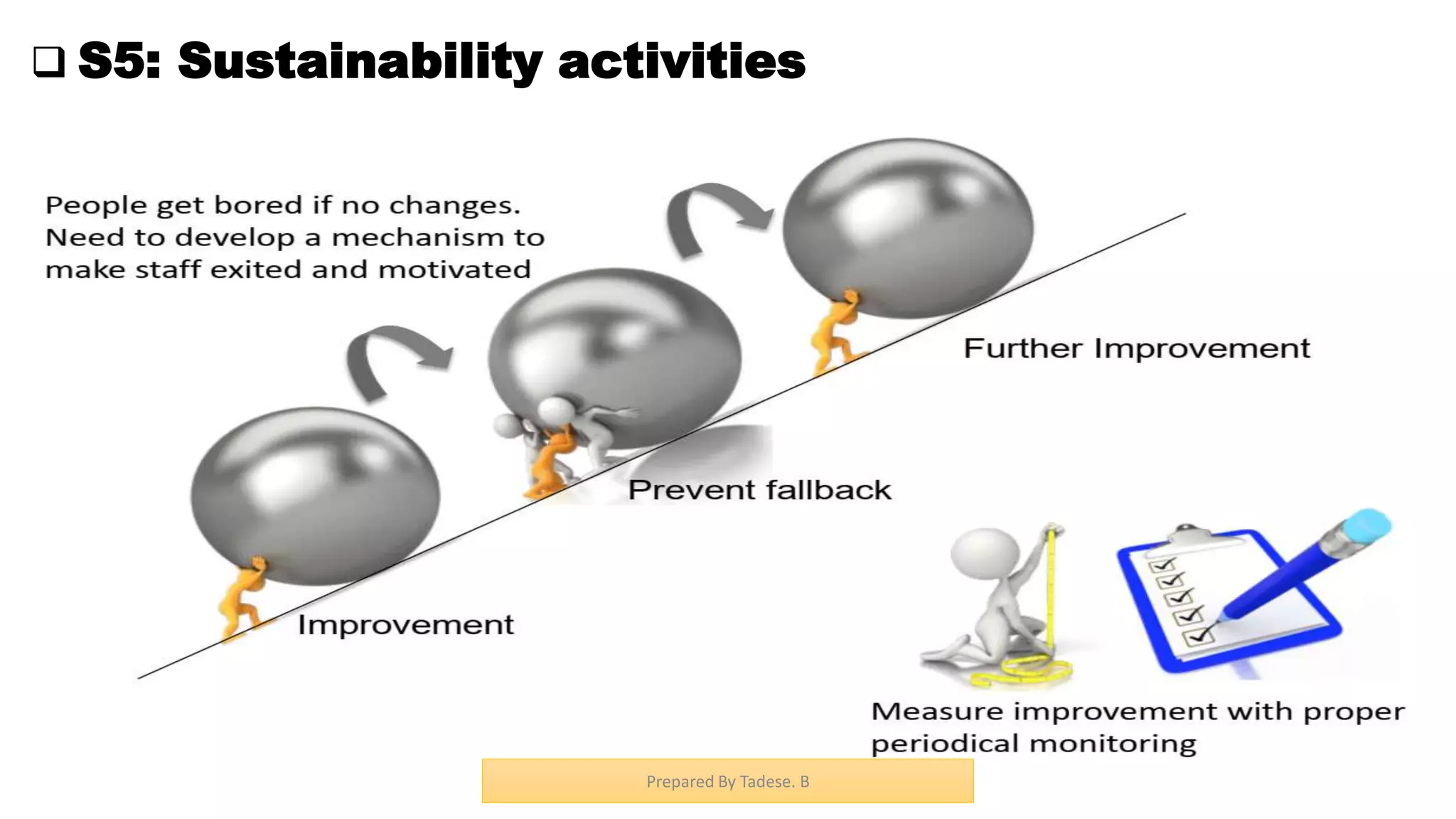 ❑ S5: Sustainability activities

People get bored if no changes. Need to develop a mechanism to make staff exited and motivated

Further Improvement

Prevent fallback

Improvement

Measure improvement with proper periodical monitoring

Prepared By Tadese. B